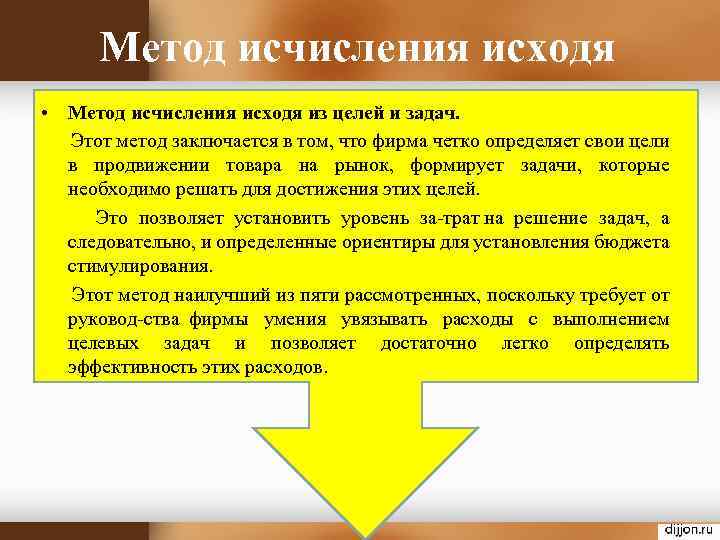 Метод исчисления исходя

• Метод исчисления исходя из целей и задач.

Этот метод заключается в том, что фирма четко определяет свои цели в продвижении товара на рынок, формирует задачи, которые необходимо решать для достижения этих целей.

Это позволяет установить уровень за-трат на решение задач, а следовательно, и определенные ориентиры для установления бюджета стимулирования.

Этот метод наилучший из пяти рассмотренных, поскольку требует от руковод-ства фирмы умения увязывать расходы с выполнением целевых задач и позволяет достаточно легко определять эффективность этих расходов.

dijjon.ru